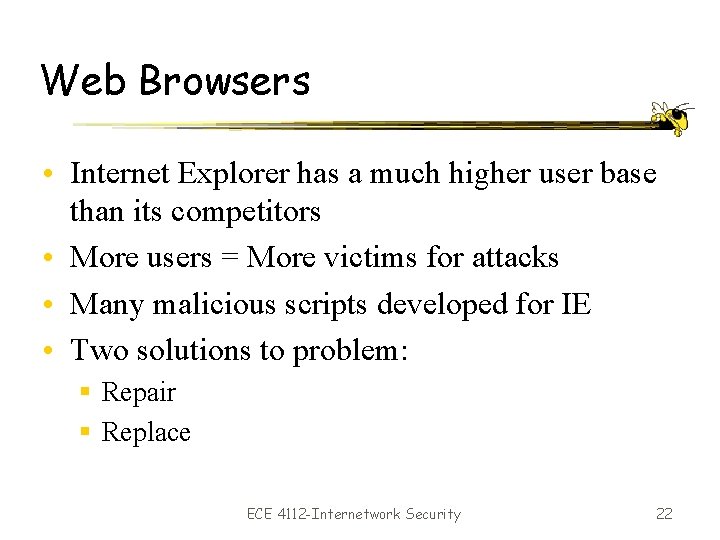 Web Browsers

• Internet Explorer has a much higher user base than its competitors
• More users = More victims for attacks
• Many malicious scripts developed for IE
• Two solutions to problem:
  ▪ Repair
  ▪ Replace

ECE 4112-Internetwork Security

22